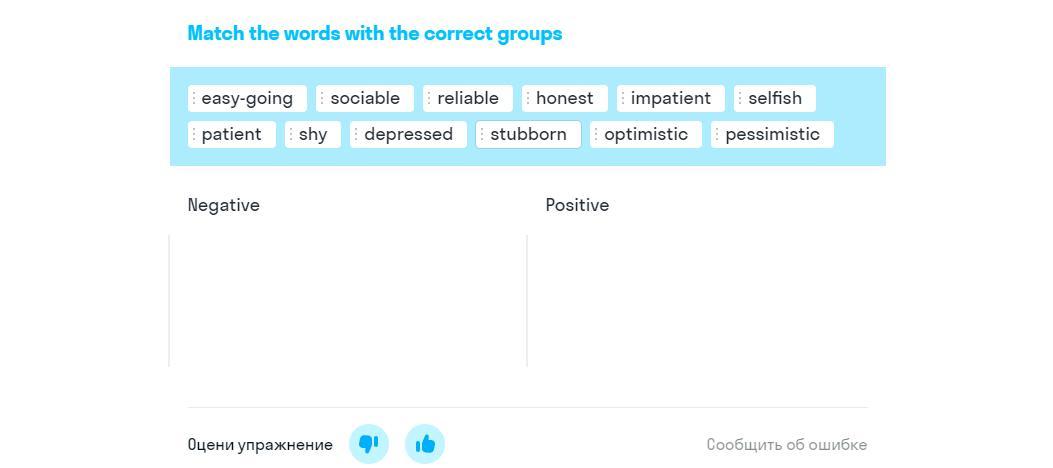 Match the words with the correct groups

easy-going sociable reliable honest impatient selfish
patient shy depressed stubborn optimistic pessimistic

Negative

Positive

Оцени упражнение

Сообщить об ошибке